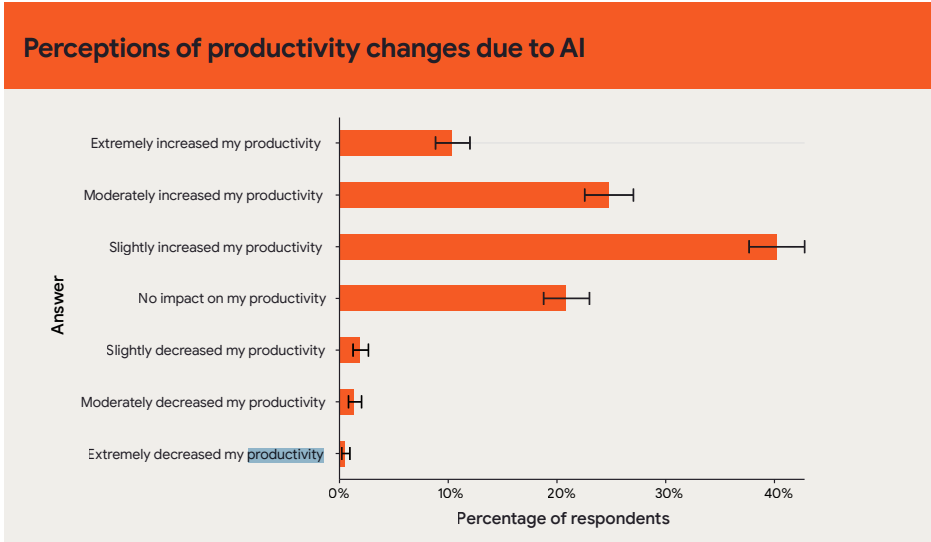 Perceptions of productivity changes due to AI

Answer

Extremely increased my productivity
Moderately increased my productivity
Slightly increased my productivity
No impact on my productivity
Slightly decreased my productivity
Moderately decreased my productivity
Extremely decreased my productivity

0%
10%
20%
30%
40%

Percentage of respondents